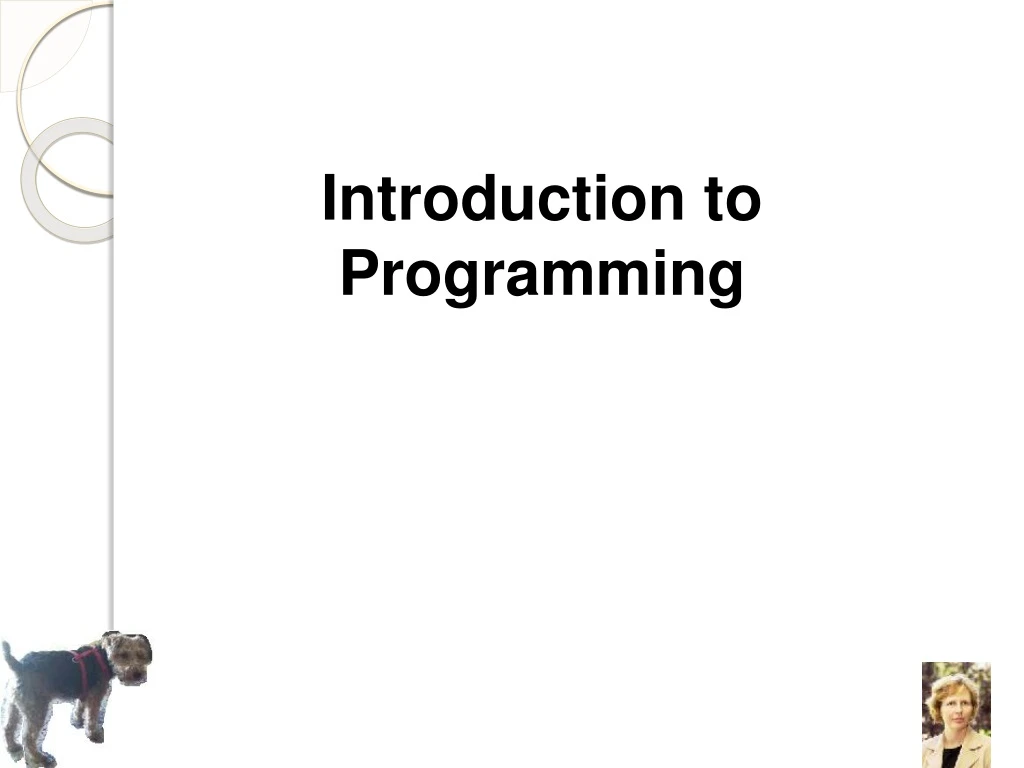 Introduction to Programming